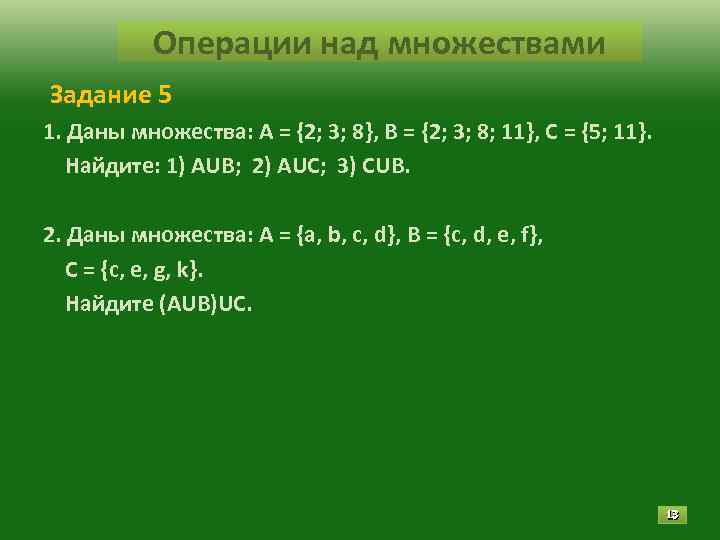 Операции над множествами

Задание 5

1. Даны множества: A = {2; 3; 8}, B = {2; 3; 8; 11}, C = {5; 11}. Найдите: 1) AUB; 2) AUC; 3) CUB.

2. Даны множества: A = {a, b, c, d}, B = {c, d, e, f}, C = {c, e, g, k}. Найдите (AUB)UC.

13